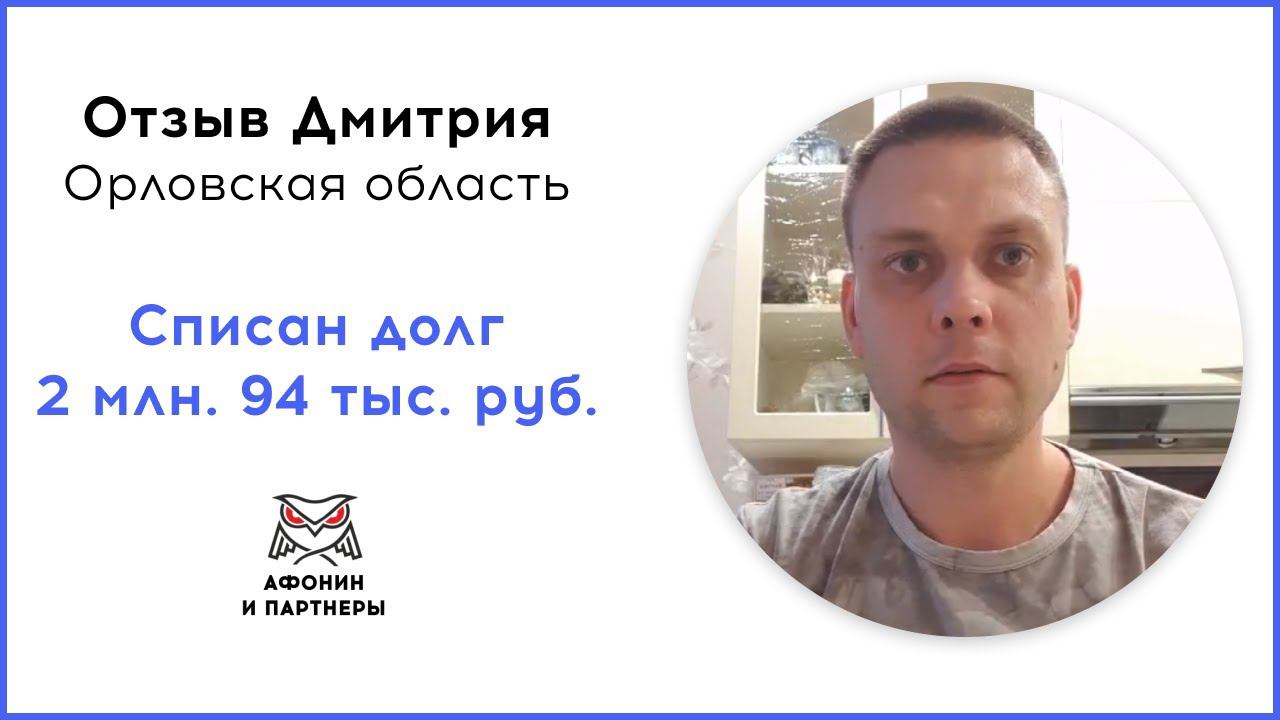 Отзыв Дмитрия
Орловская область

Списан долг
2 млн. 94 тыс. руб.

АФОНИН
И ПАРТНЕРЫ